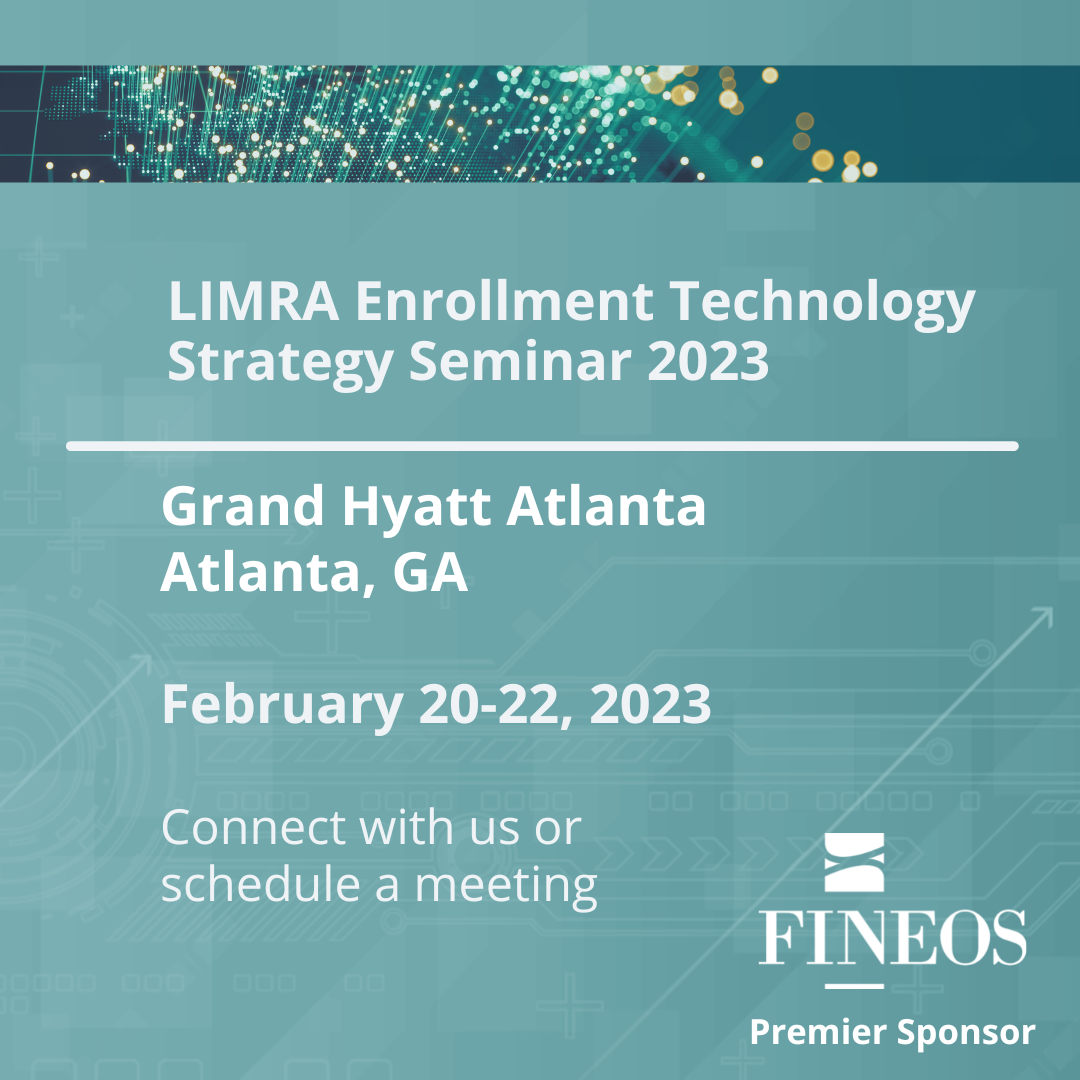 LIMRA Enrollment Technology Strategy Seminar 2023

Grand Hyatt Atlanta
Atlanta, GA

February 20-22, 2023

Connect with us or schedule a meeting

FINEOS

Premier Sponsor